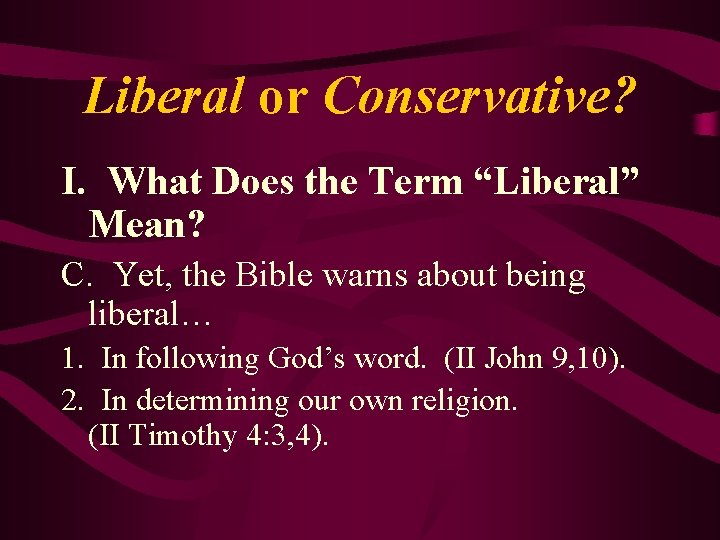 Liberal or Conservative?

I. What Does the Term “Liberal” Mean?

C. Yet, the Bible warns about being liberal…

1. In following God’s word. (II John 9,10).

2. In determining our own religion. (II Timothy 4:3,4).